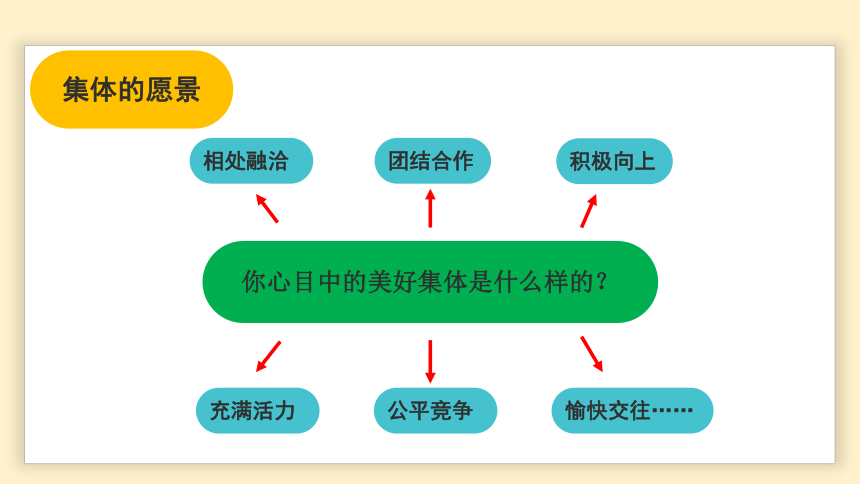 集体的愿景

相处融洽

团结合作

积极向上

你心目中的美好集体是什么样的？

充满活力

公平竞争

愉快交往……